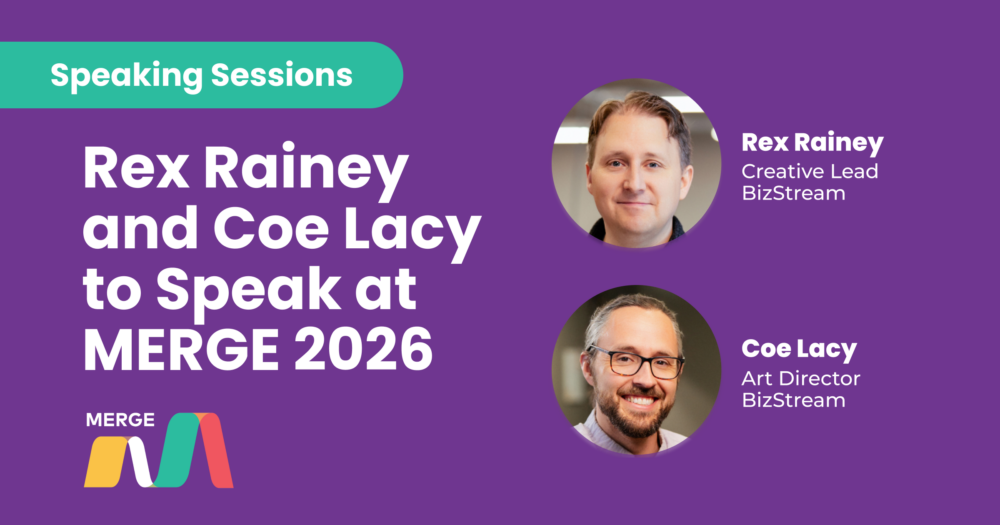 Speaking Sessions

Rex Rainey and Coe Lacy to Speak at MERGE 2026

MERGE

Rex Rainey
Creative Lead
BizStream

Coe Lacy
Art Director
BizStream